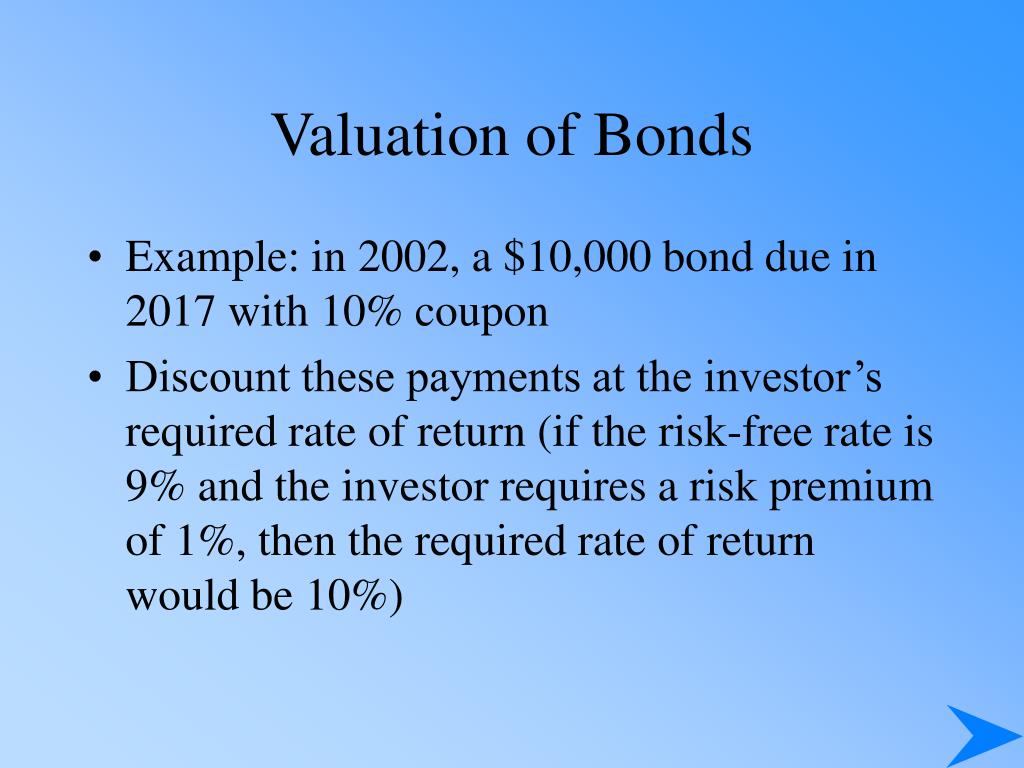 Valuation of Bonds

• Example: in 2002, a \$10,000 bond due in 2017 with 10% coupon
• Discount these payments at the investor’s required rate of return (if the risk-free rate is 9% and the investor requires a risk premium of 1%, then the required rate of return would be 10%)